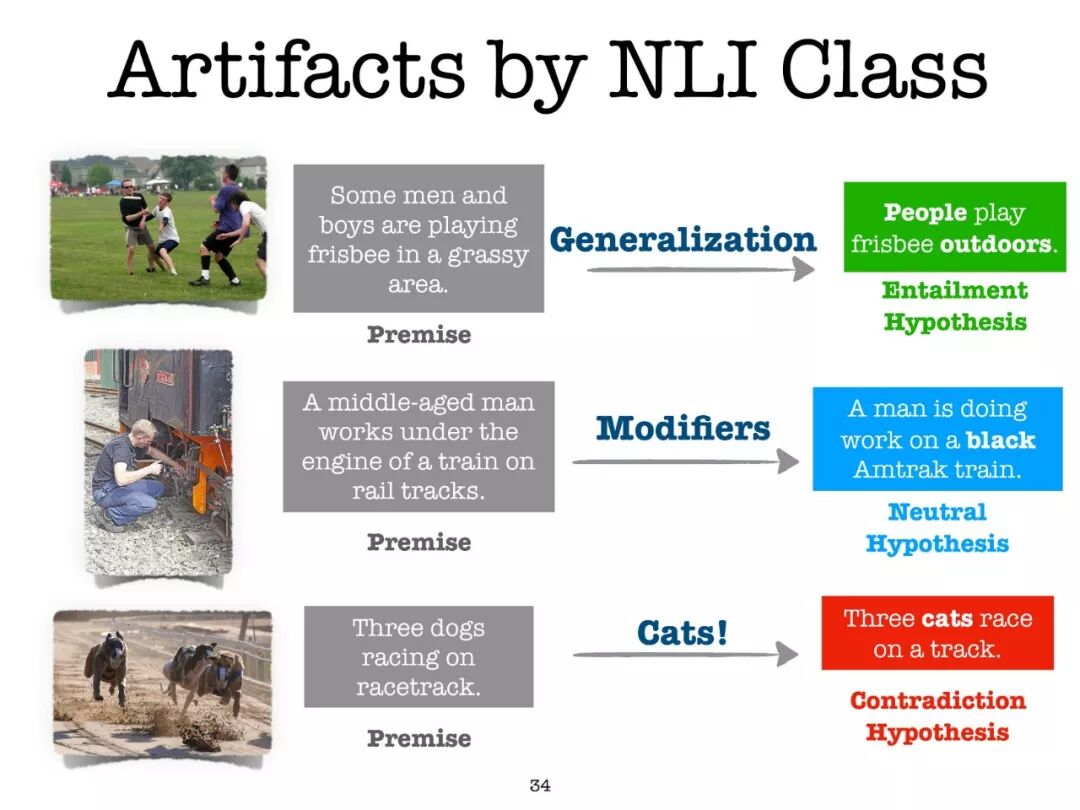 Artifacts by NLI Class

Some men and boys are playing frisbee in a grassy area.

Premise

Generalization

People play frisbee outdoors.

Entailment Hypothesis

A middle-aged man works under the engine of a train on rail tracks.

Premise

Modifiers

A man is doing work on a black Amtrak train.

Neutral Hypothesis

Three dogs racing on racetrack.

Premise

Cats!

Three cats race on a track.

Contradiction Hypothesis

34